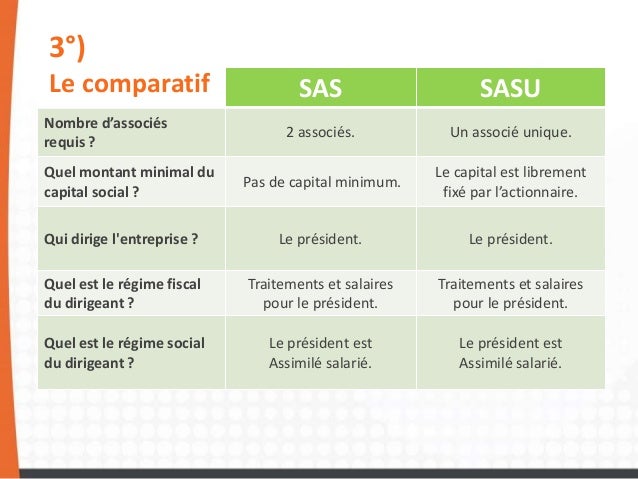 3°)
Le comparatif

| | SAS | SASU |
|---|---|---|
| Nombre d'associés requis ? | 2 associés. | Un associé unique. |
| Quel montant minimal du capital social ? | Pas de capital minimum. | Le capital est librement fixé par l'actionnaire. |
| Qui dirige l'entreprise ? | Le président. | Le président. |
| Quel est le régime fiscal du dirigeant ? | Traitements et salaires pour le président. | Traitements et salaires pour le président. |
| Quel est le régime social du dirigeant ? | Le président est Assimilé salarié. | Le président est Assimilé salarié. |